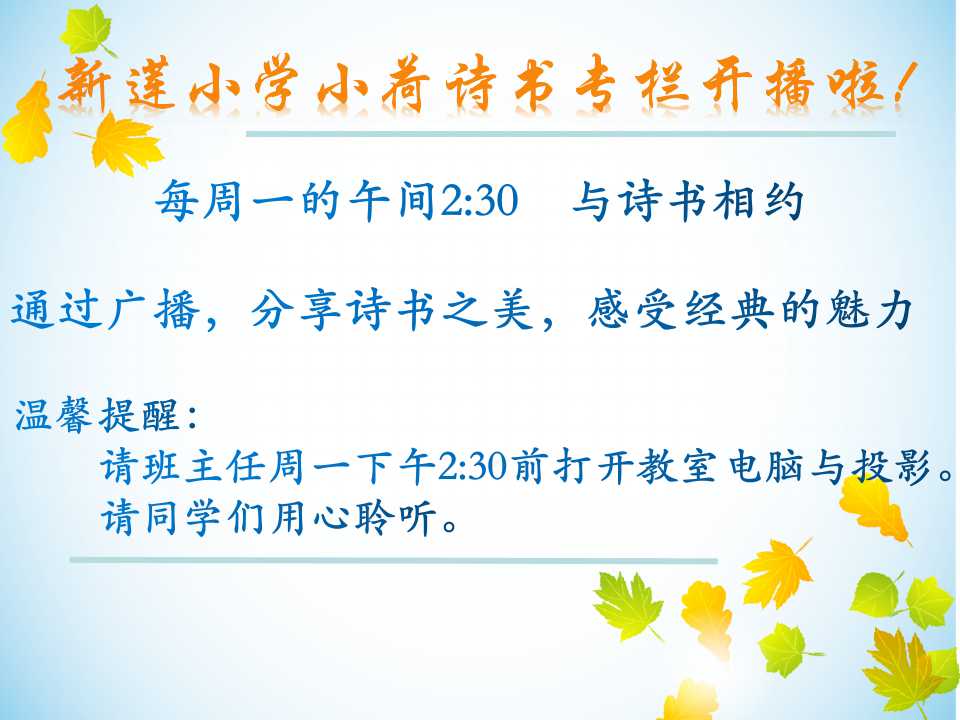 新莲小学小荷诗书专栏开播啦！

每周一的午间2:30　与诗书相约

通过广播，分享诗书之美，感受经典的魅力

温馨提醒：

请班主任周一下午2:30前打开教室电脑与投影。
请同学们用心聆听。